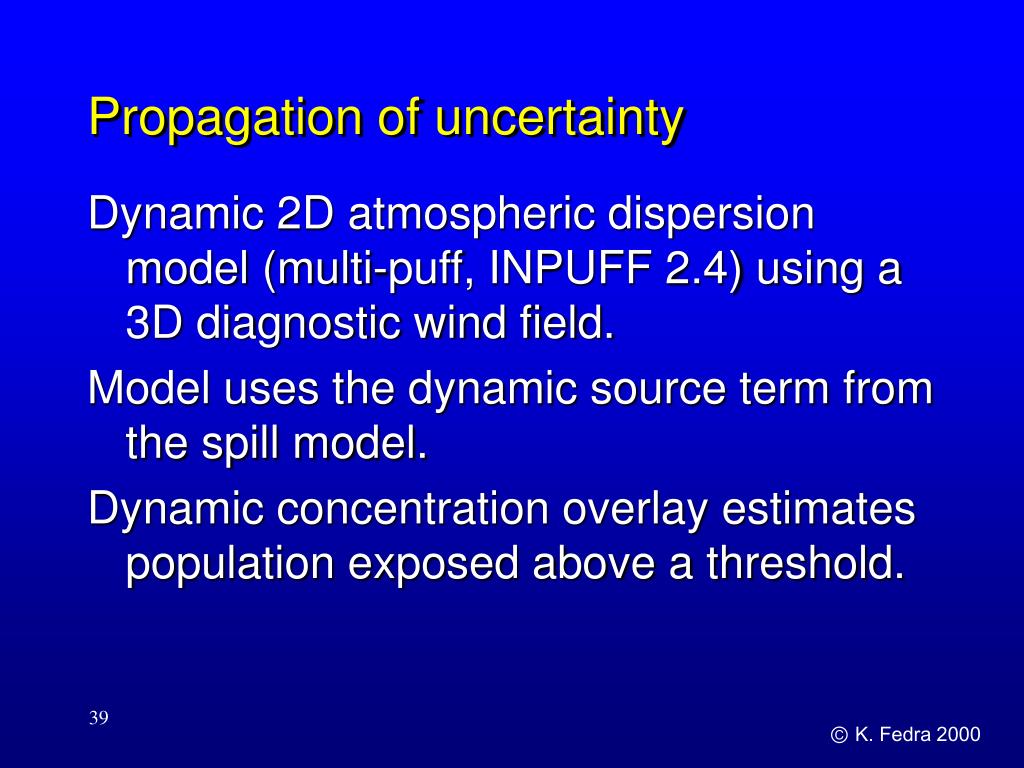 Propagation of uncertainty

Dynamic 2D atmospheric dispersion model (multi-puff, INPUFF 2.4) using a 3D diagnostic wind field.

Model uses the dynamic source term from the spill model.

Dynamic concentration overlay estimates population exposed above a threshold.

39

© K. Fedra 2000